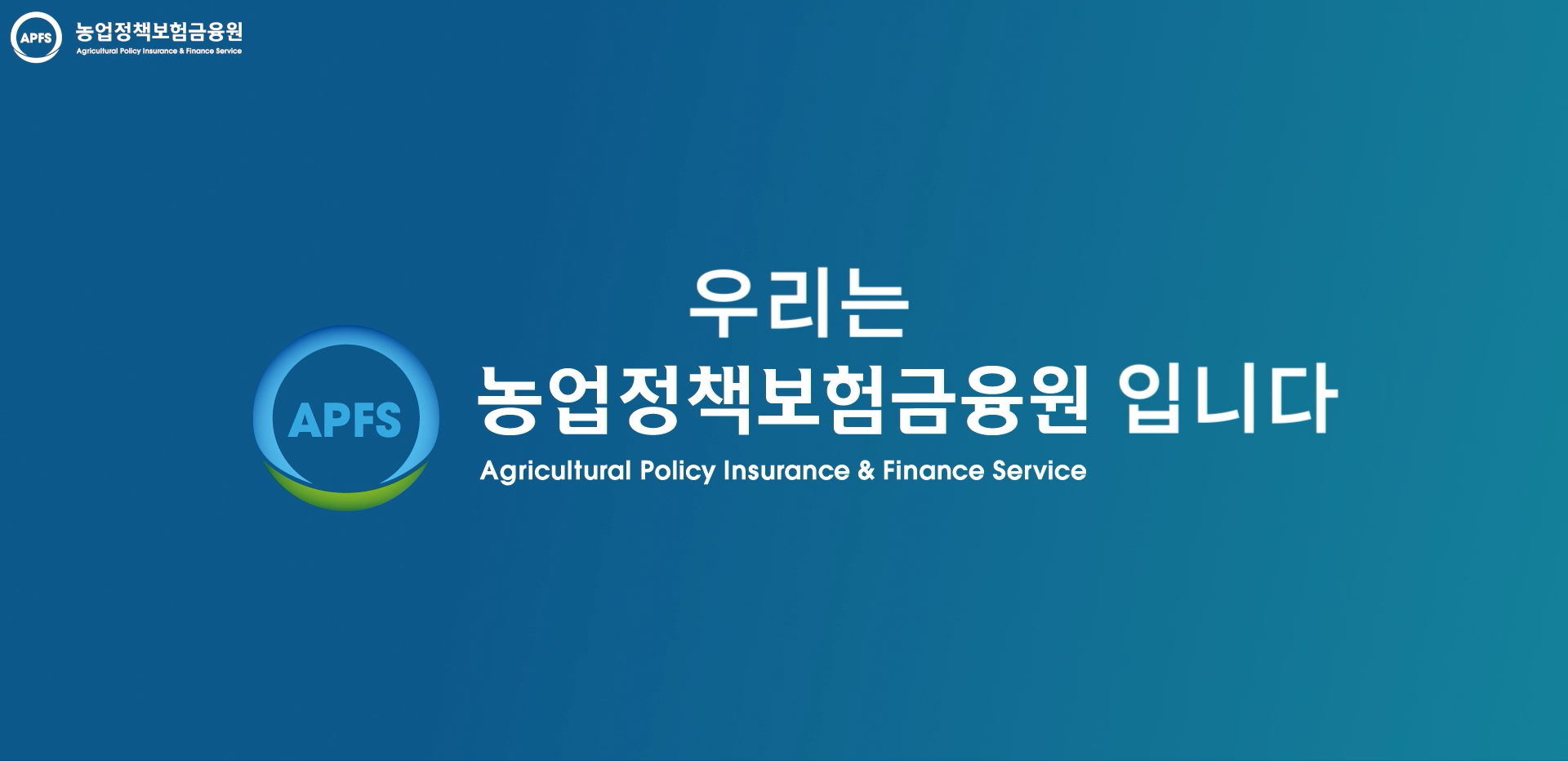 APFS
농업정책보험금융원
Agricultural Policy Insurance & Finance Service

우리는
APFS
농업정책보험금융원 입니다
Agricultural Policy Insurance & Finance Service